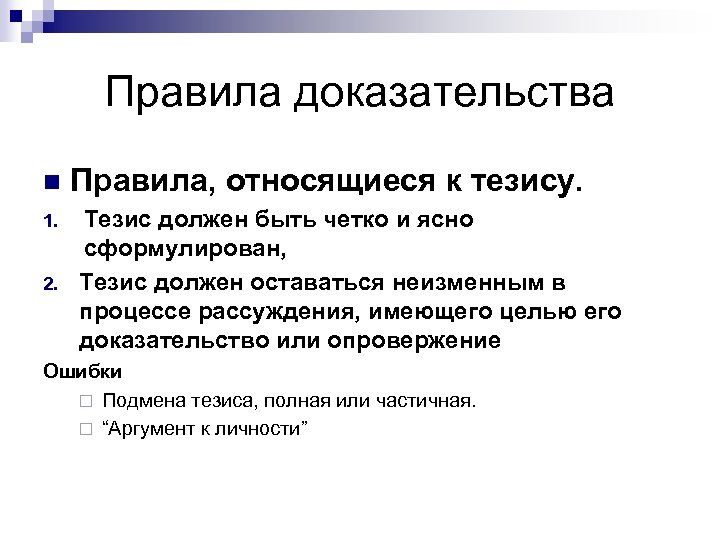 Правила доказательства

Правила, относящиеся к тезису.

1. Тезис должен быть четко и ясно сформулирован,
2. Тезис должен оставаться неизменным в процессе рассуждения, имеющего целью его доказательство или опровержение

Ошибки

Подмена тезиса, полная или частичная.
“Аргумент к личности”